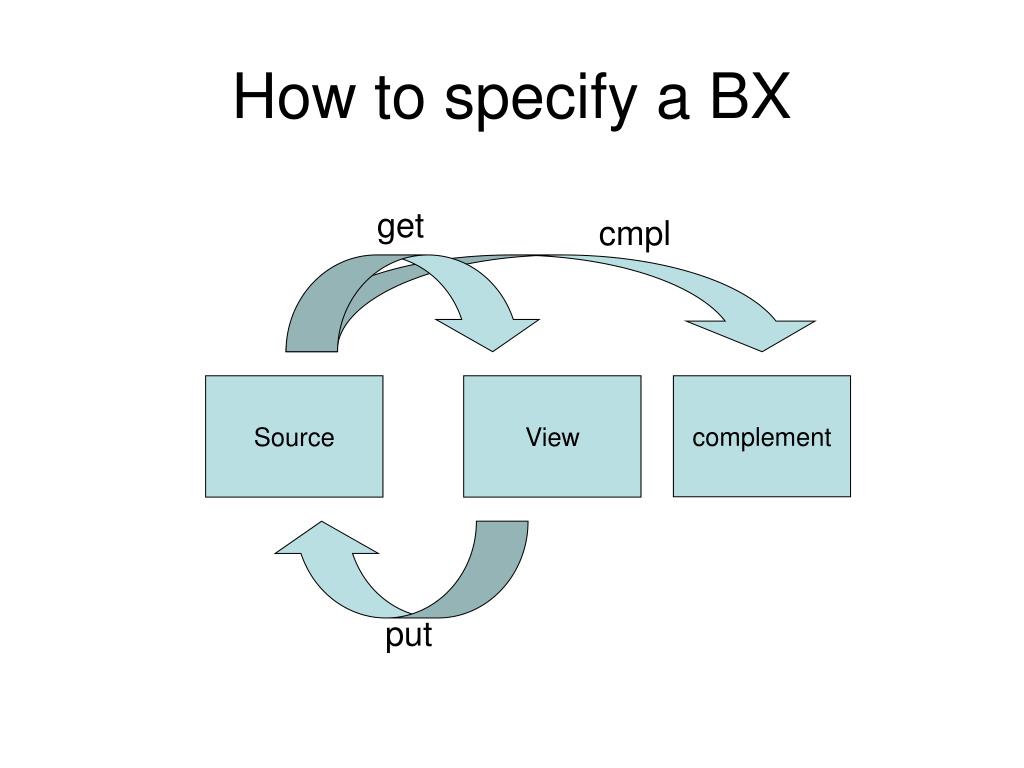 How to specify a BX

get

cmpl

Source

View

complement

put